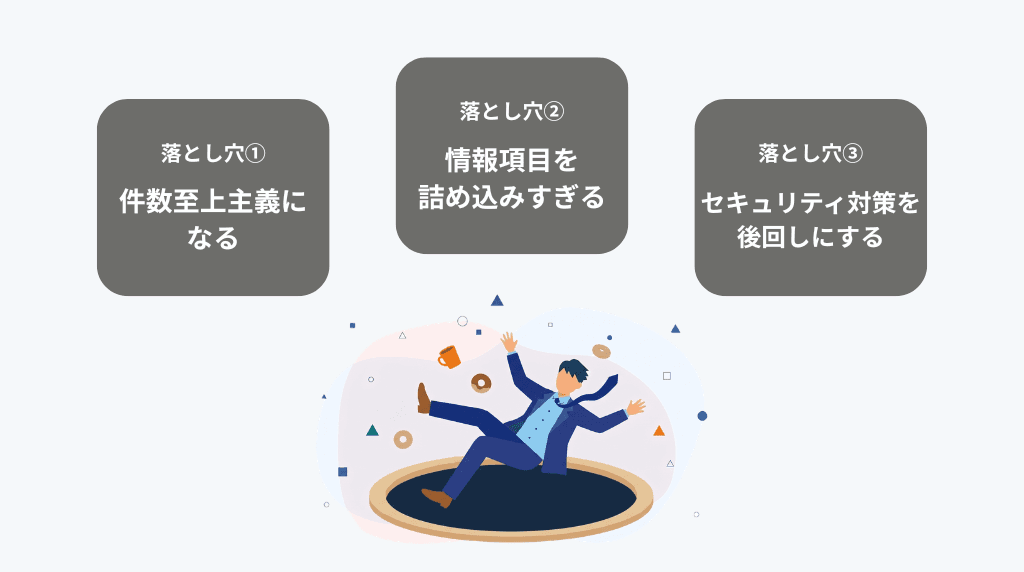 落とし穴①

件数至上主義になる

落とし穴②

情報項目を詰め込みすぎる

落とし穴③

セキュリティ対策を後回しにする